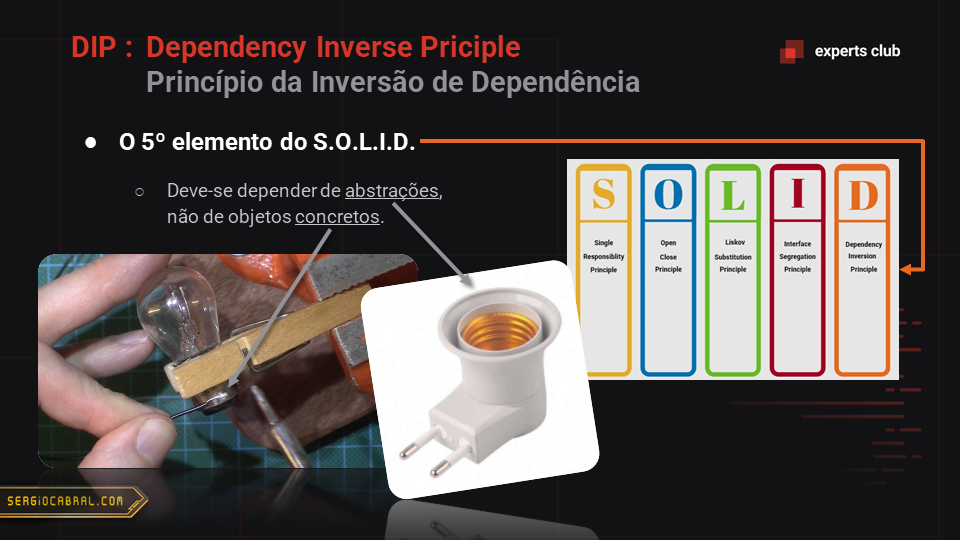 DIP : Dependency Inverse Priciple
Princípio da Inversão de Dependência

experts club

● O 5º elemento do S.O.L.I.D.

○ Deve-se depender de abstrações, não de objetos concretos.

S
Single Responsiblity Principle

O
Open Close Principle

L
Liskov Substitution Principle

I
Interface Segregation Principle

D
Dependency Inversion Principle

SERGIOCABRAL.COM